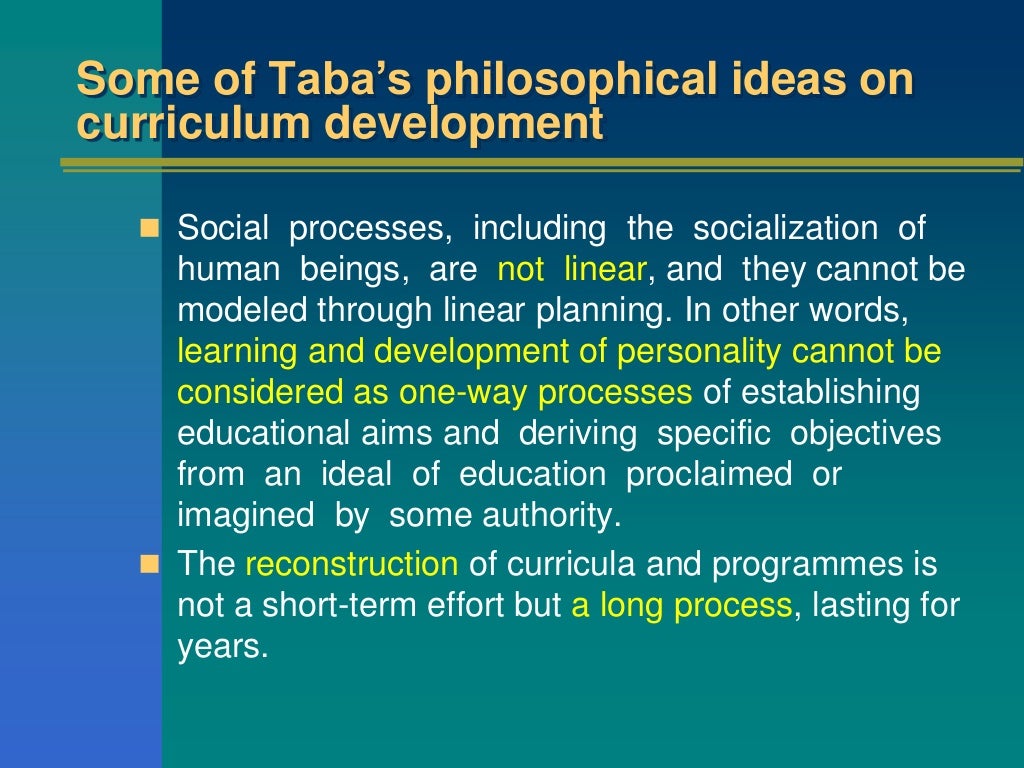 Some of Taba's philosophical ideas on curriculum development

Social processes, including the socialization of human beings, are not linear, and they cannot be modeled through linear planning. In other words, learning and development of personality cannot be considered as one-way processes of establishing educational aims and deriving specific objectives from an ideal of education proclaimed or imagined by some authority.

The reconstruction of curricula and programmes is not a short-term effort but a long process, lasting for years.